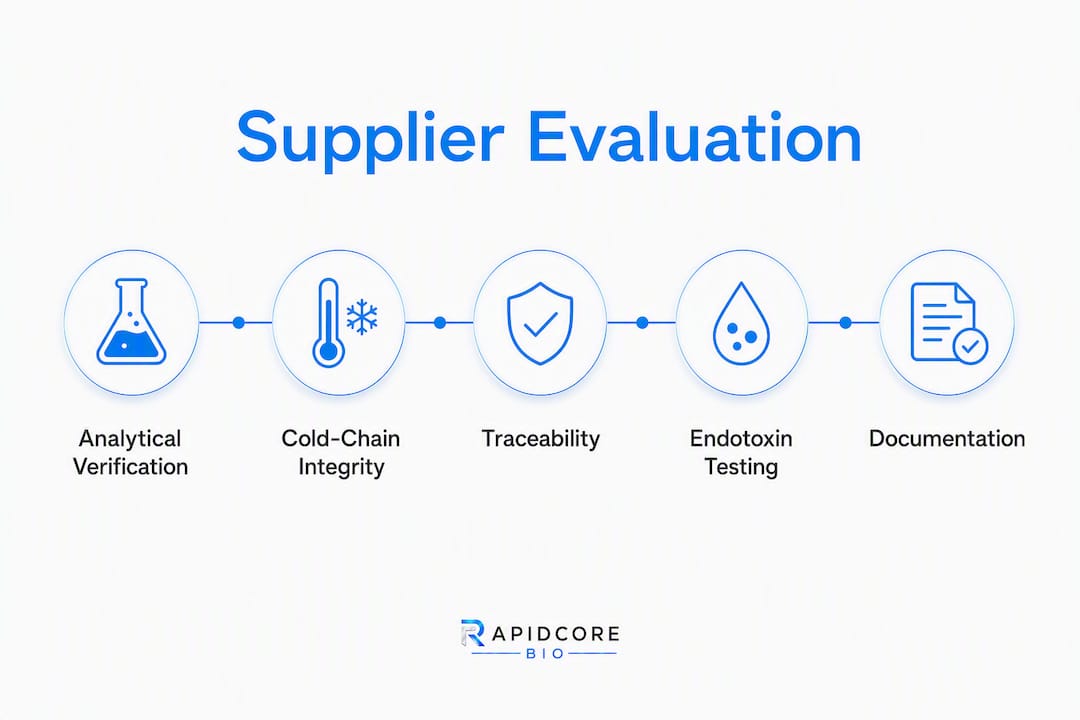 Supplier Evaluation

Analytical Verification

Cold-Chain Integrity

Traceability

Endotoxin Testing

Documentation

RAPIDCORE
BIO